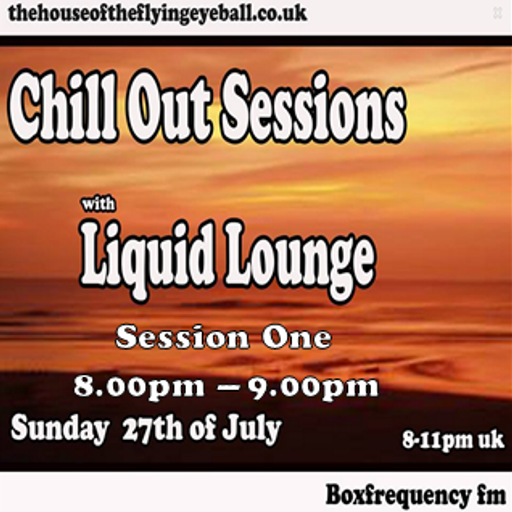 thehouseoftheflyingeyeball.co.uk

Chill Out Sessions

with
Liquid Lounge

Session One

8.00pm – 9.00pm

Sunday 27th of July

8-11pm uk

Boxfrequency fm